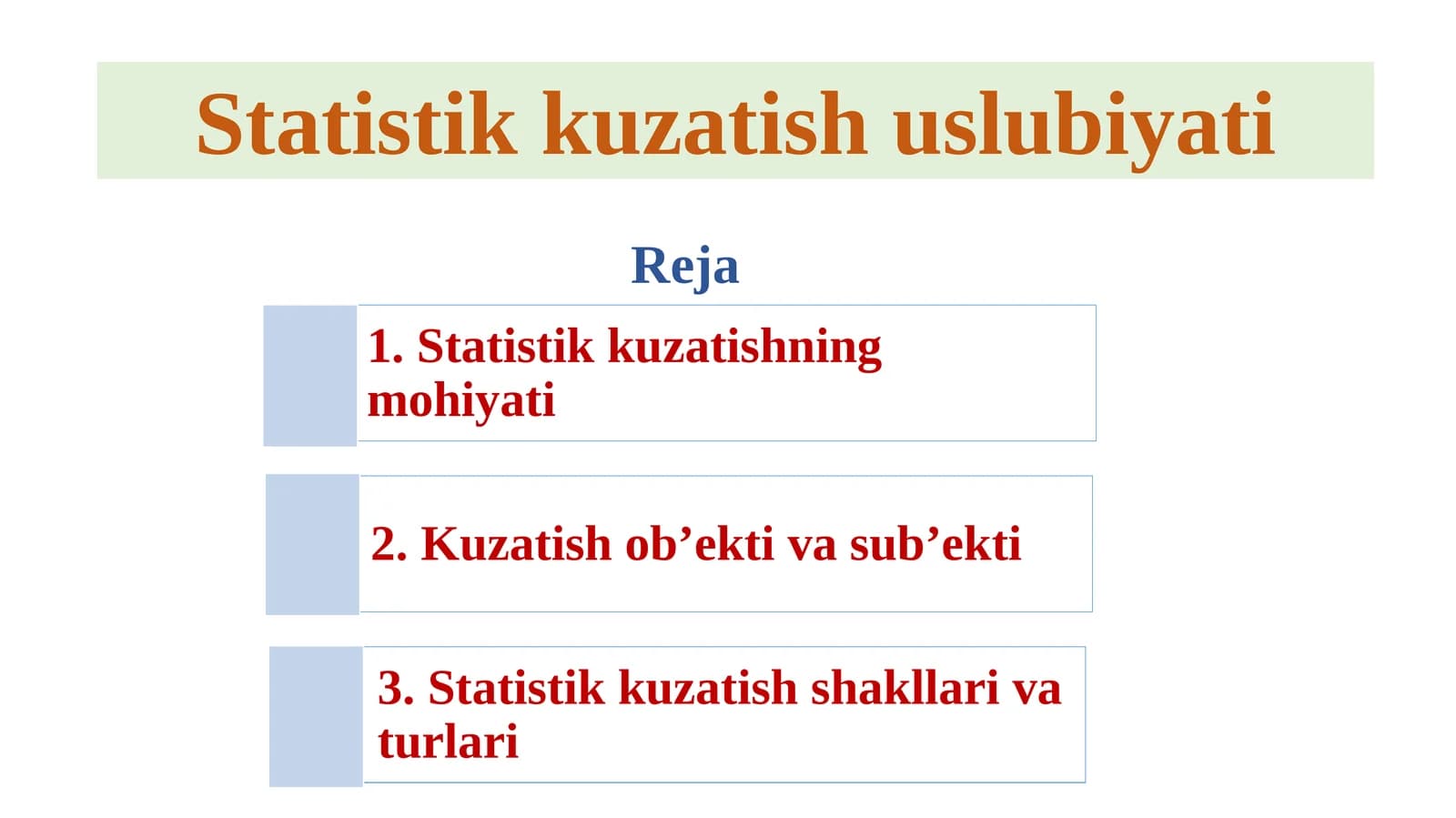 Statistik kuzatish uslubiyati

Reja

1. Statistik kuzatishning mohiyati

2. Kuzatish ob’ekti va sub’ekti

3. Statistik kuzatish shakllari va turlari